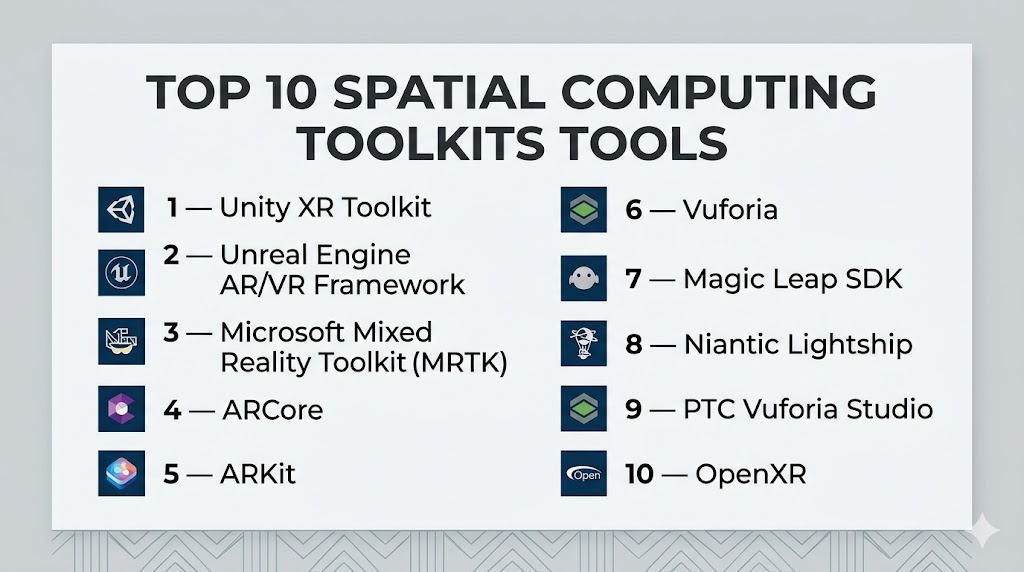 TOP 10 SPATIAL COMPUTING TOOLKITS TOOLS

1 — Unity XR Toolkit

2 — Unreal Engine AR/VR Framework

3 — Microsoft Mixed Reality Toolkit (MRTK)

4 — ARCore

5 — ARKit

6 — Vuforia

7 — Magic Leap SDK

8 — Niantic Lightship

9 — PTC Vuforia Studio

Open 10 — OpenXR